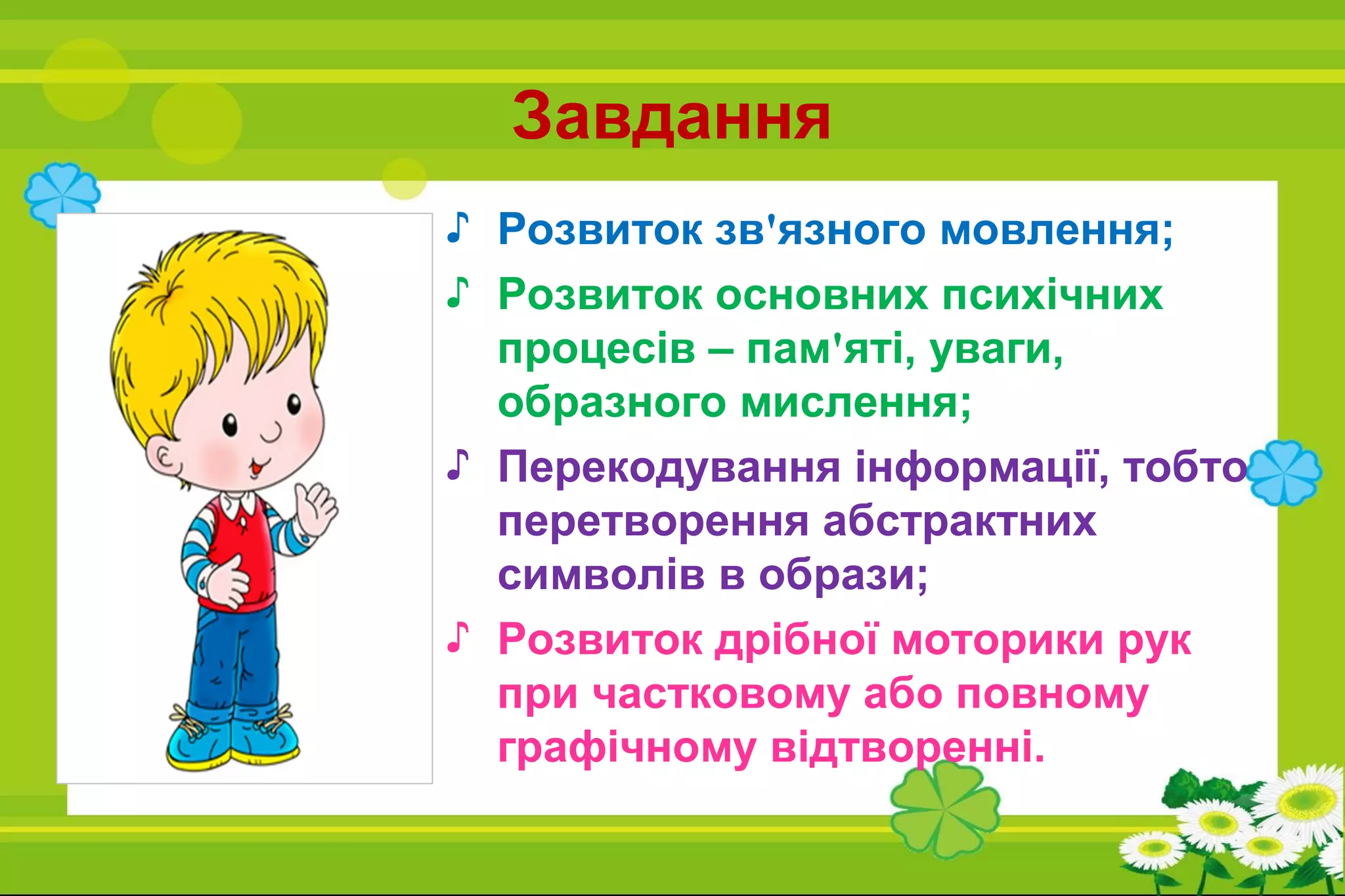 Завдання

♪ Розвиток зв'язного мовлення;

♪ Розвиток основних психічних процесів – пам'яті, уваги, образного мислення;

♪ Перекодування інформації, тобто перетворення абстрактних символів в образи;

♪ Розвиток дрібної моторики рук при частковому або повному графічному відтворенні.